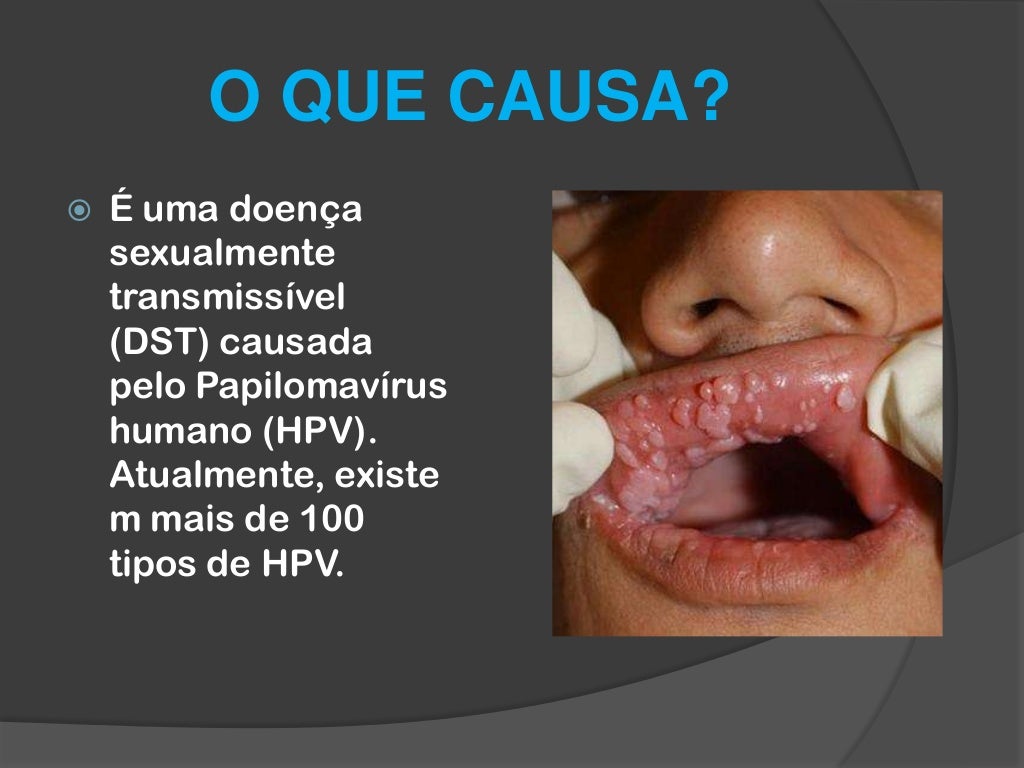 O QUE CAUSA?

É uma doença sexualmente transmissível (DST) causada pelo Papilomavírus humano (HPV). Atualmente, existe m mais de 100 tipos de HPV.